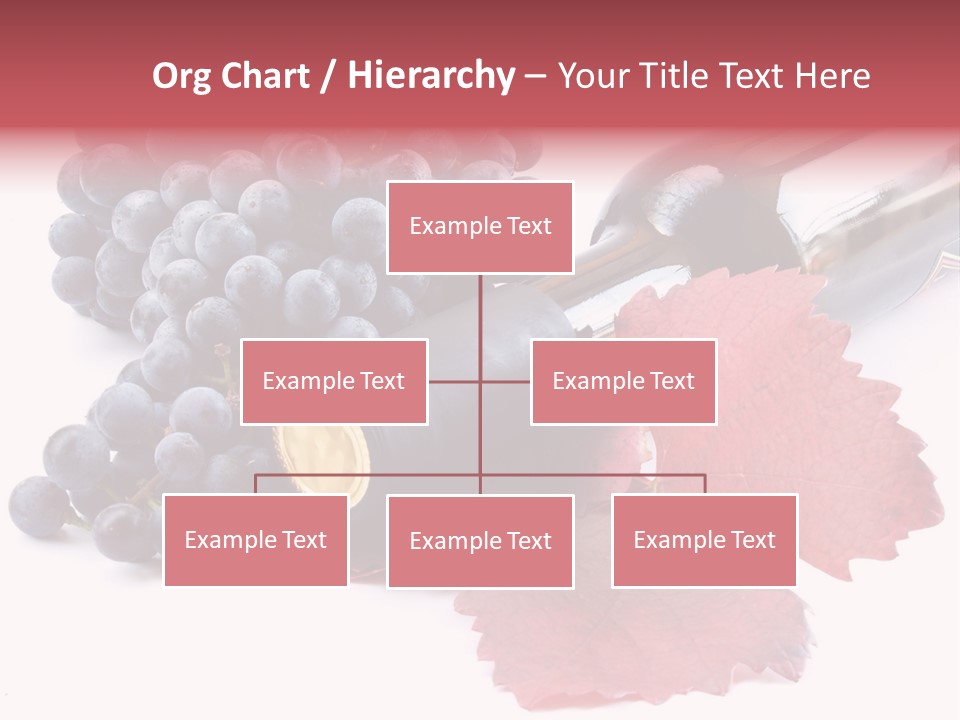 Org Chart / Hierarchy – Your Title Text Here

Example Text

Example Text

Example Text

Example Text

Example Text

Example Text